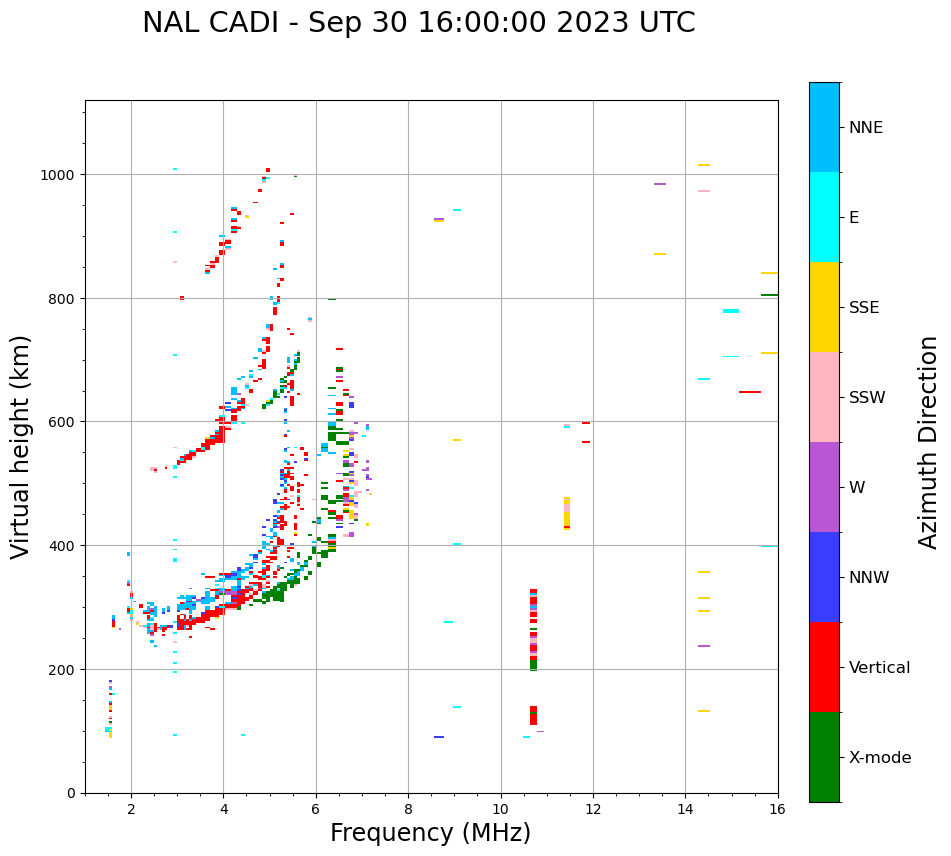 NAL CADI - Sep 30 16:00:00 2023 UTC

Virtual height (km)

1000
800
600
400
200
0

2
4
6
8
10
12
14
16

Frequency (MHz)

NNE
E
SSE
SSW
W
NNW
Vertical
X-mode

Azimuth Direction